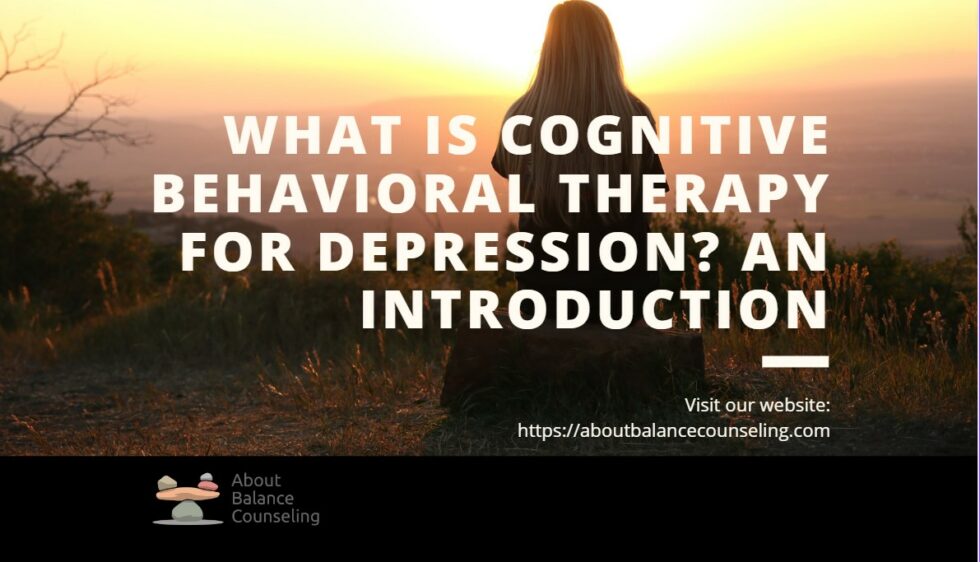 WHAT IS COGNITIVE BEHAVIORAL THERAPY FOR DEPRESSION? AN INTRODUCTION

Visit our website:
https://aboutbalancecounseling.com

About
Balance
Counseling